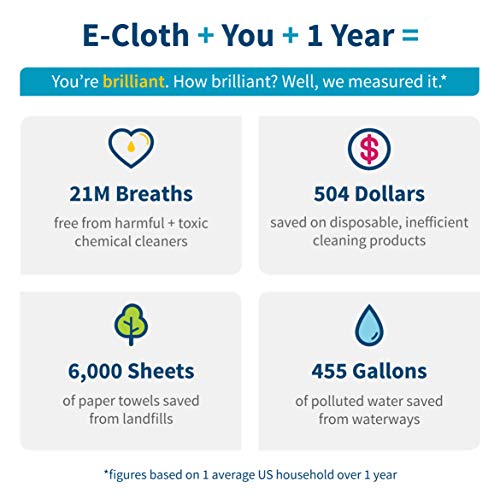 E-Cloth + You + 1 Year =

You're brilliant. How brilliant? Well, we measured it.*

21M Breaths
free from harmful + toxic chemical cleaners

$

504 Dollars
saved on disposable, inefficient cleaning products

6,000 Sheets
of paper towels saved from landfills

455 Gallons
of polluted water saved from waterways

*figures based on 1 average US household over 1 year